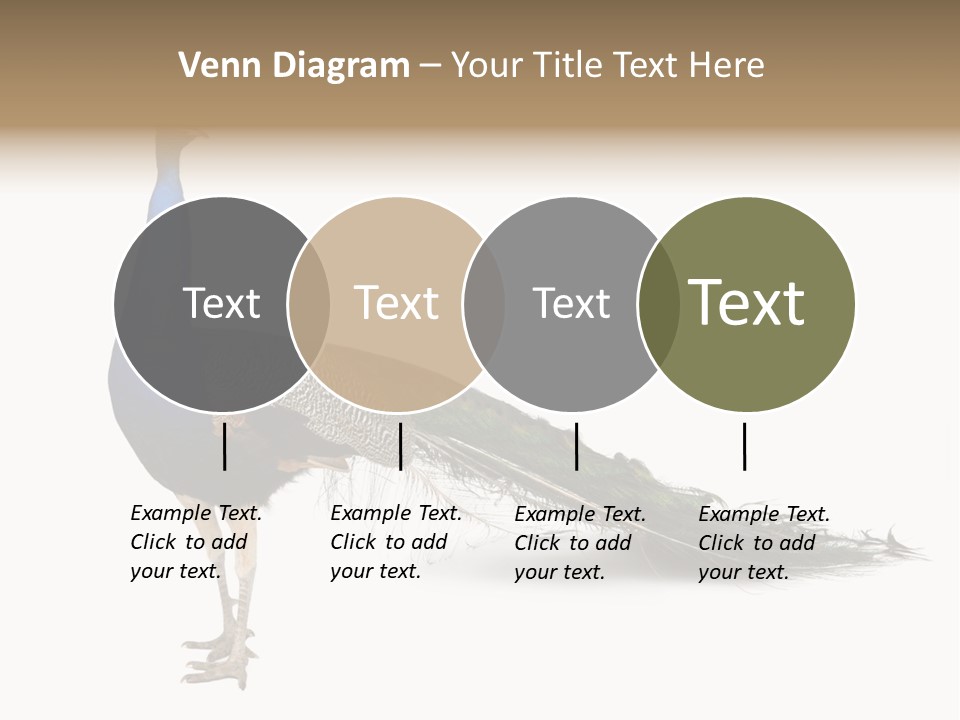 Venn Diagram – Your Title Text Here

Text

Text

Text

Text

Example Text. Click to add your text.

Example Text. Click to add your text.

Example Text. Click to add your text.

Example Text. Click to add your text.